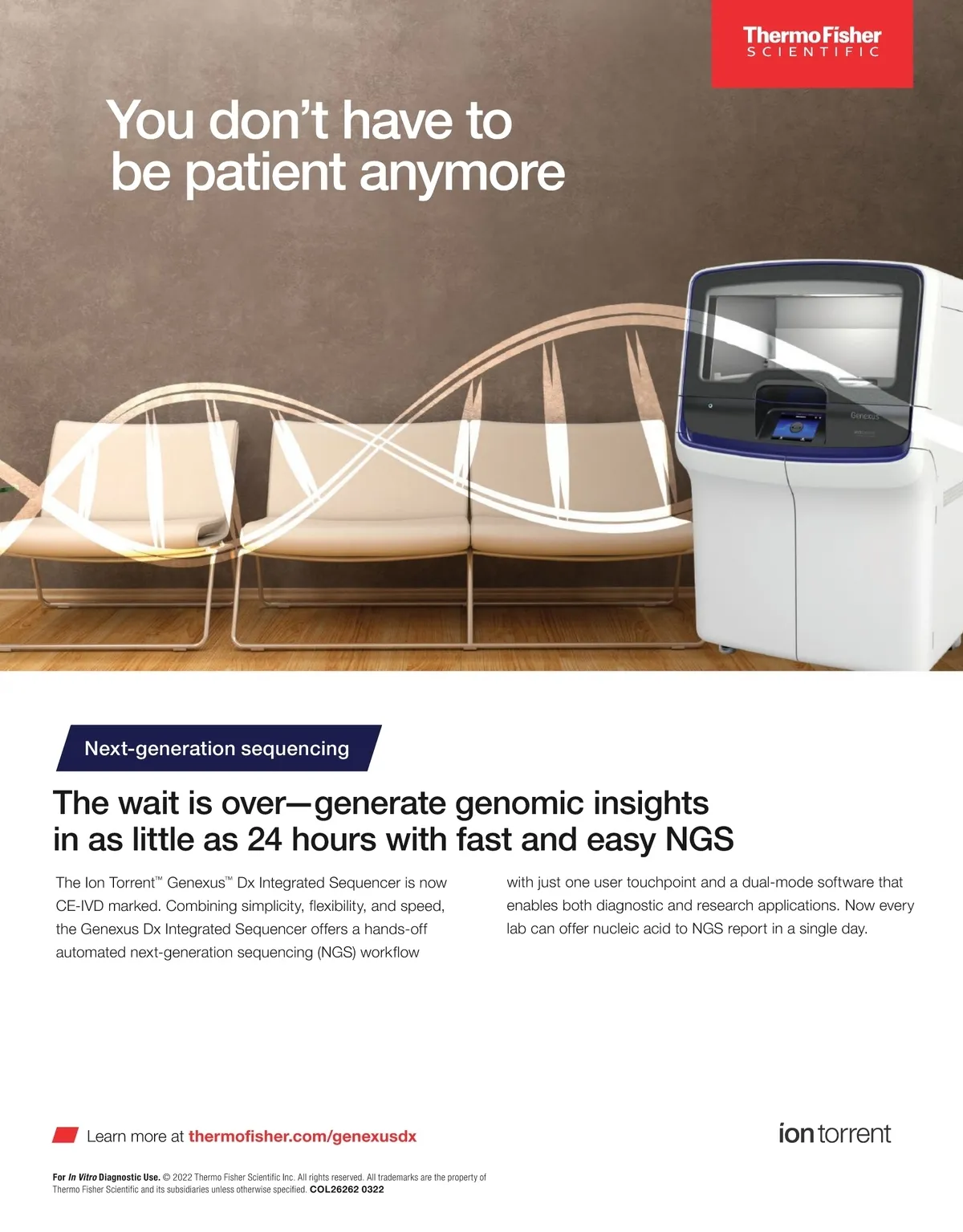 ThermoFisher
SCIENTIFIC

You don't have to be patient anymore

Genexus

Next-generation sequencing

The wait is over—generate genomic insights in as little as 24 hours with fast and easy NGS

The Ion Torrent™ Genexus™ Dx Integrated Sequencer is now CE-IVD marked. Combining simplicity, flexibility, and speed, the Genexus Dx Integrated Sequencer offers a hands-off automated next-generation sequencing (NGS) workflow

with just one user touchpoint and a dual-mode software that enables both diagnostic and research applications. Now every lab can offer nucleic acid to NGS report in a single day.

Learn more at thermofisher.com/genexusdx

ion torrent

For In Vitro Diagnostic Use. © 2022 Thermo Fisher Scientific Inc. All rights reserved. All trademarks are the property of Thermo Fisher Scientific and its subsidiaries unless otherwise specified. COL26262 0322